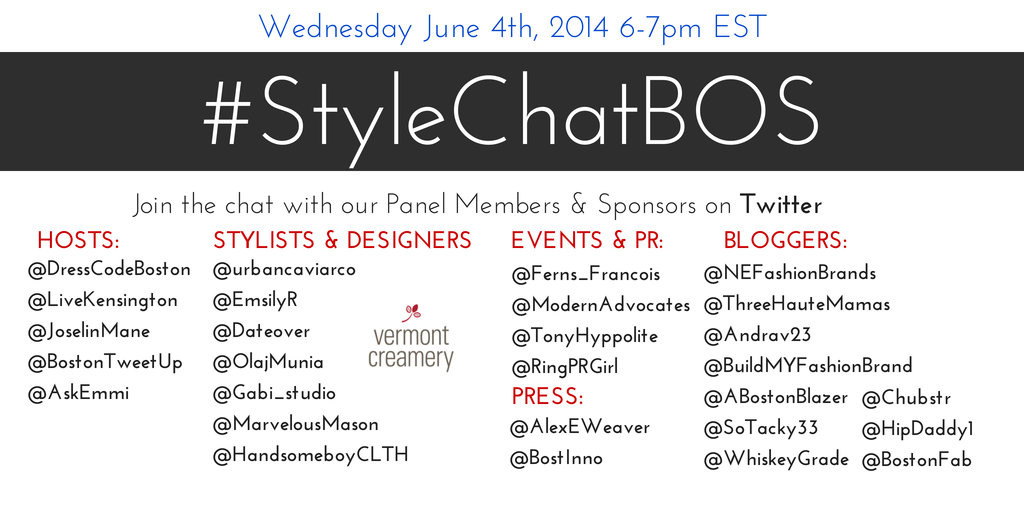 Wednesday June 4th, 2014 6-7pm EST

#StyleChatBOS

Join the chat with our Panel Members & Sponsors on Twitter

HOSTS:
@DressCodeBoston
@LiveKensington
@JoselinMane
@BostonTweetUp
@AskEmmi

STYLISTS & DESIGNERS
@urbancaviarco
@EmsilyR
@Dateover
@OlajMunia
@Gabi_studio
@MarvelousMason
@HandsomeboyCLTH

vermont creamery

EVENTS & PR:
@Ferns_Francois
@ModernAdvocates
@TonyHyppolite
@RingPRGirl

PRESS:
@AlexEWeaver
@BostInno

BLOGGERS:
@NEFashionBrands
@ThreeHauteMamas
@Andrav23
@BuildMYFashionBrand
@ABostonBlazer
@SoTacky33
@WhiskeyGrade
@Chubstr
@HipDaddy1
@BostonFab